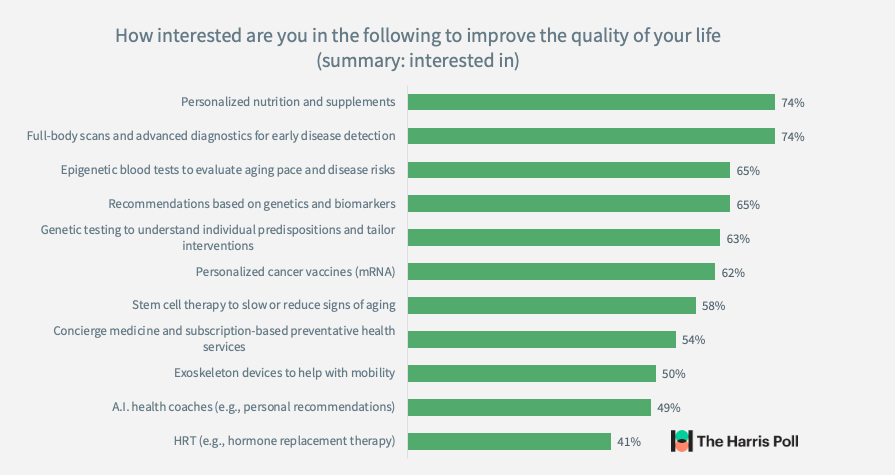 How interested are you in the following to improve the quality of your life (summary: interested in)

Personalized nutrition and supplements 74%
Full-body scans and advanced diagnostics for early disease detection 74%
Epigenetic blood tests to evaluate aging pace and disease risks 65%
Recommendations based on genetics and biomarkers 65%
Genetic testing to understand individual predispositions and tailor interventions 63%
Personalized cancer vaccines (mRNA) 62%
Stem cell therapy to slow or reduce signs of aging 58%
Concierge medicine and subscription-based preventative health services 54%
Exoskeleton devices to help with mobility 50%
A.I. health coaches (e.g., personal recommendations) 49%
HRT (e.g., hormone replacement therapy) 41%

The Harris Poll